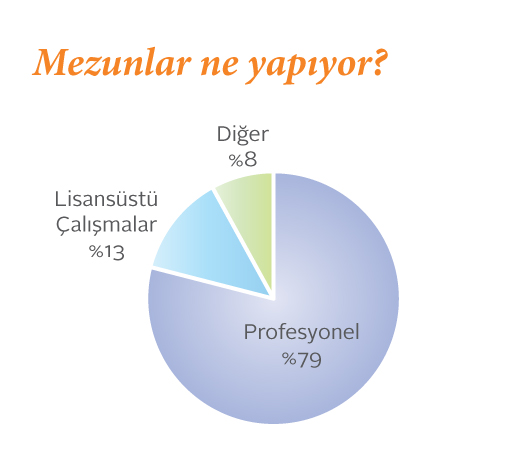 Mezunlar ne yapıyor?

Diğer
%8

Lisansüstü
Çalışmalar
%13

Profesyonel
%79